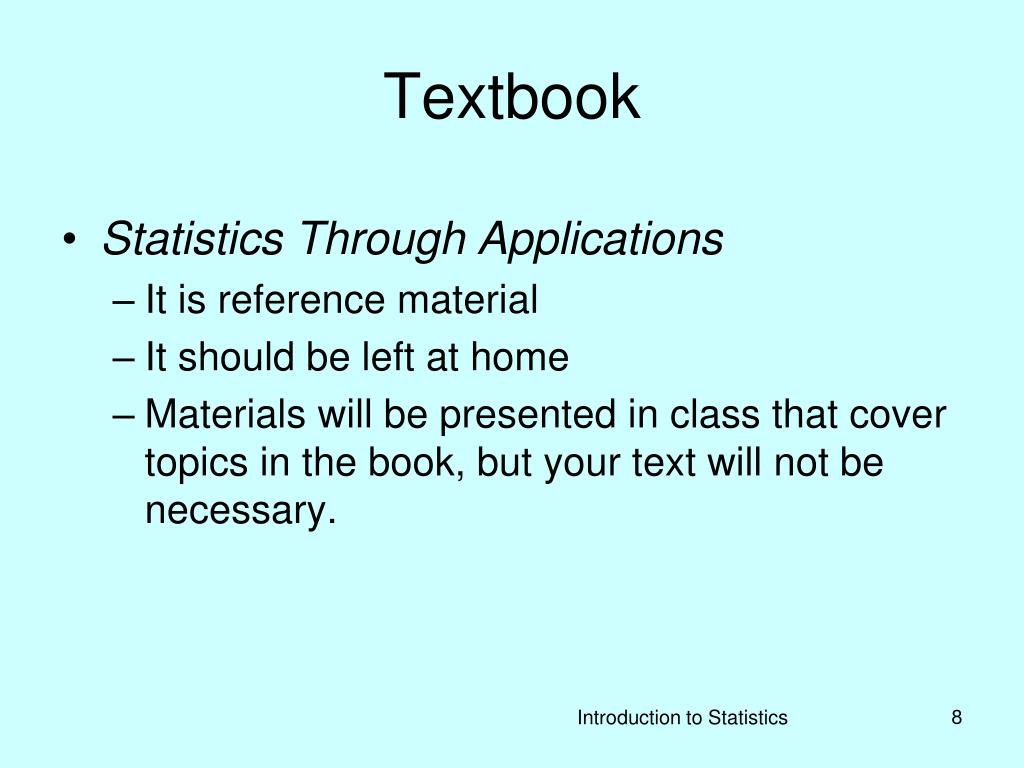 Textbook

• Statistics Through Applications
– It is reference material
– It should be left at home
– Materials will be presented in class that cover topics in the book, but your text will not be necessary.

Introduction to Statistics

8